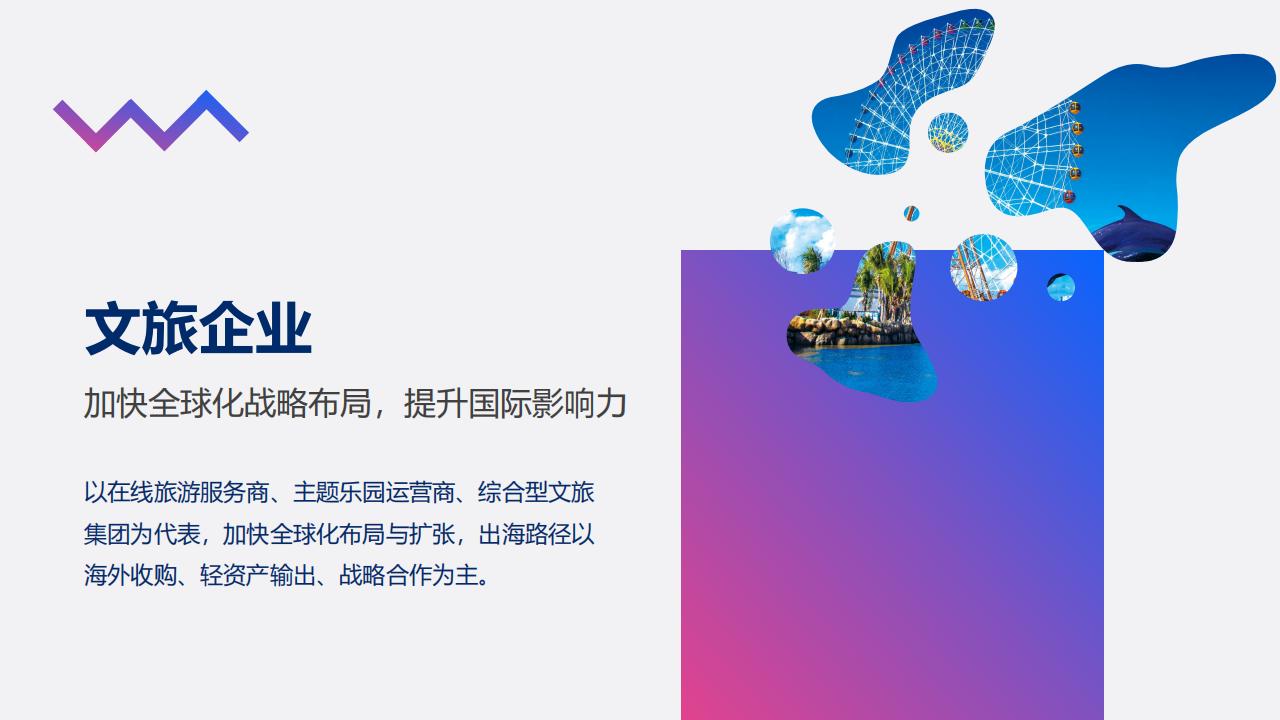 文旅企业

加快全球化战略布局，提升国际影响力

以在线旅游服务商、主题乐园运营商、综合型文旅集团为代表，加快全球化布局与扩张，出海路径以海外收购、轻资产输出、战略合作为主。